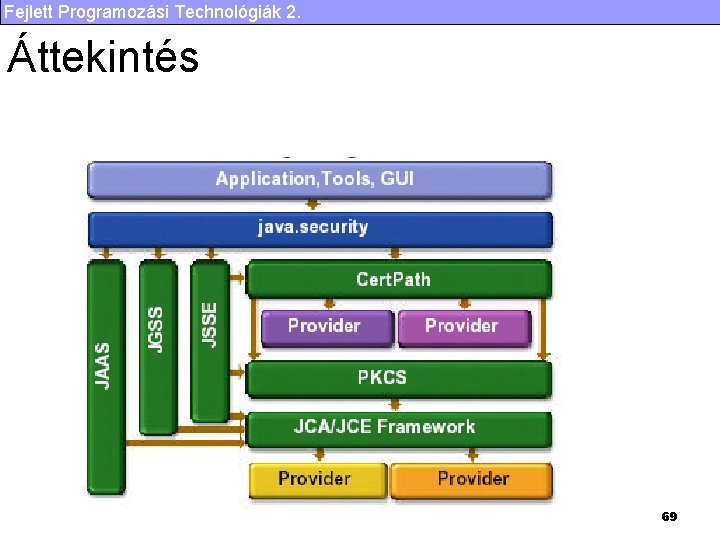 Fejlett Programozási Technológiák 2.

Áttekintés

Application,Tools, GUI

java.security

JAAS

JGSS

JSSE

CertPath

Provider

Provider

PKCS

JCA/JCE Framework

Provider

Provider

69